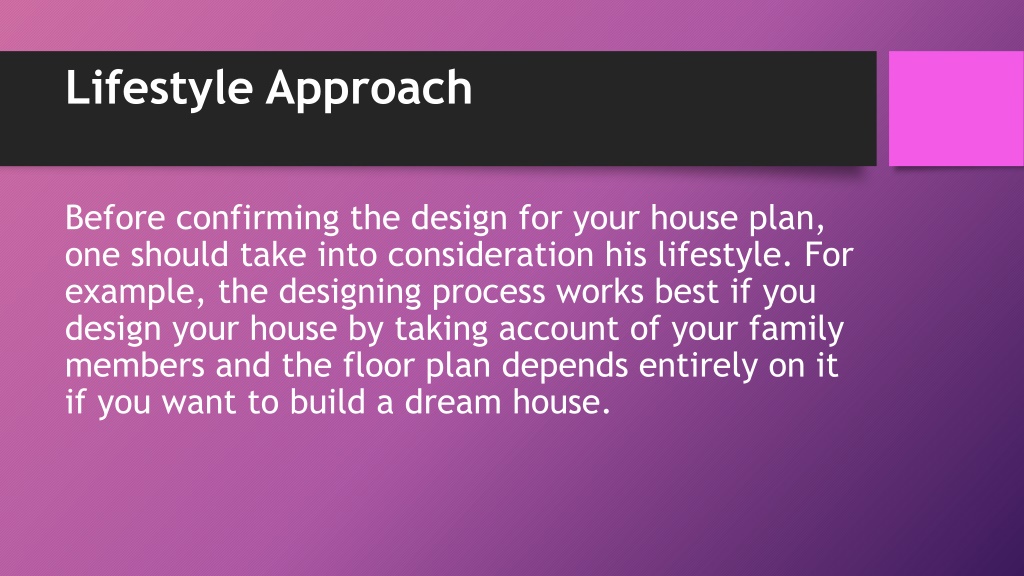 Lifestyle Approach

Before confirming the design for your house plan, one should take into consideration his lifestyle. For example, the designing process works best if you design your house by taking account of your family members and the floor plan depends entirely on it if you want to build a dream house.